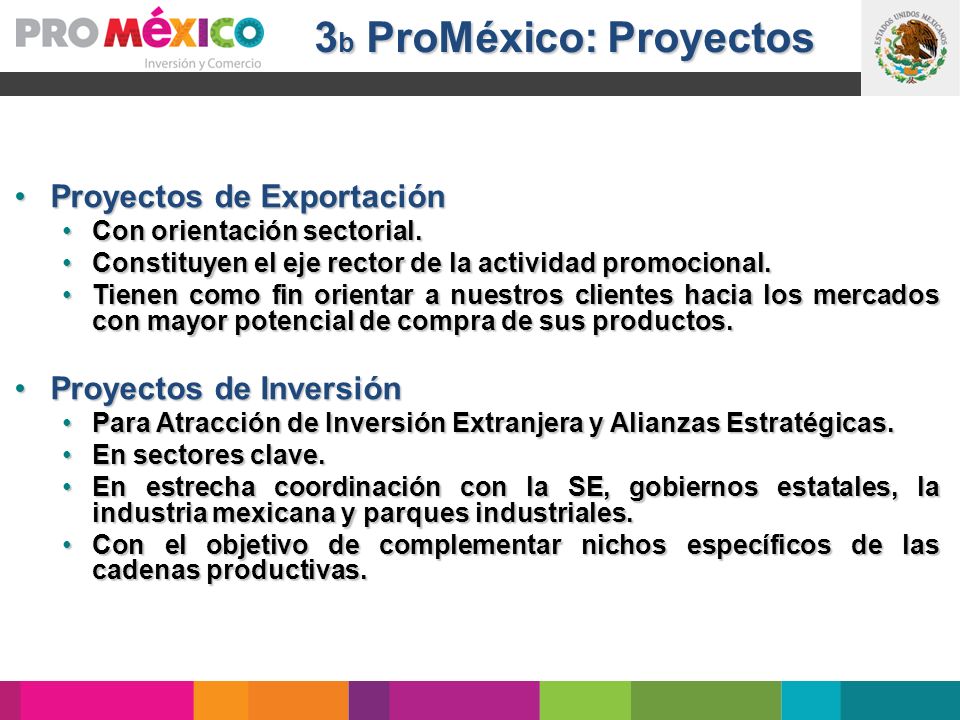 PROMÉXICO
Inversión y Comercio

3b ProMéxico: Proyectos

ESTADOS UNIDOS MEXICANOS

• Proyectos de Exportación
 • Con orientación sectorial.
 • Constituyen el eje rector de la actividad promocional.
 • Tienen como fin orientar a nuestros clientes hacia los mercados con mayor potencial de compra de sus productos.

• Proyectos de Inversión
 • Para Atracción de Inversión Extranjera y Alianzas Estratégicas.
 • En sectores clave.
 • En estrecha coordinación con la SE, gobiernos estatales, la industria mexicana y parques industriales.
 • Con el objetivo de complementar nichos específicos de las cadenas productivas.